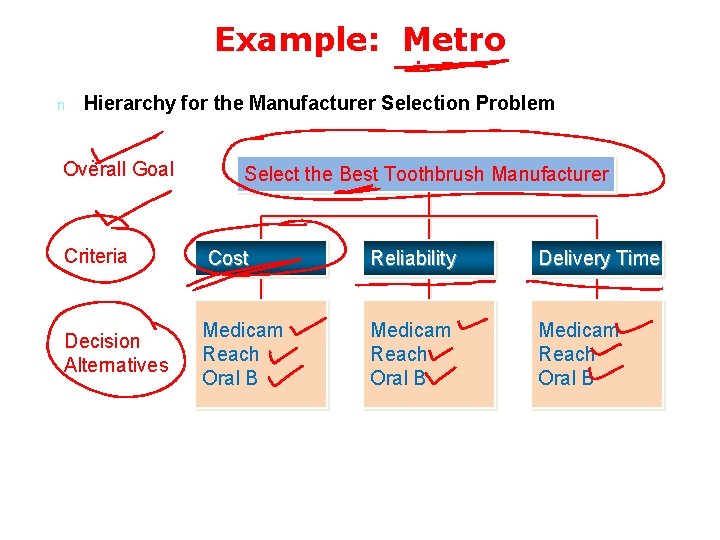 Example: Metro

n Hierarchy for the Manufacturer Selection Problem

Overall Goal

Select the Best Toothbrush Manufacturer

Criteria

Cost

Reliability

Delivery Time

Decision Alternatives

Medicam
Reach
Oral B

Medicam
Reach
Oral B

Medicam
Reach
Oral B